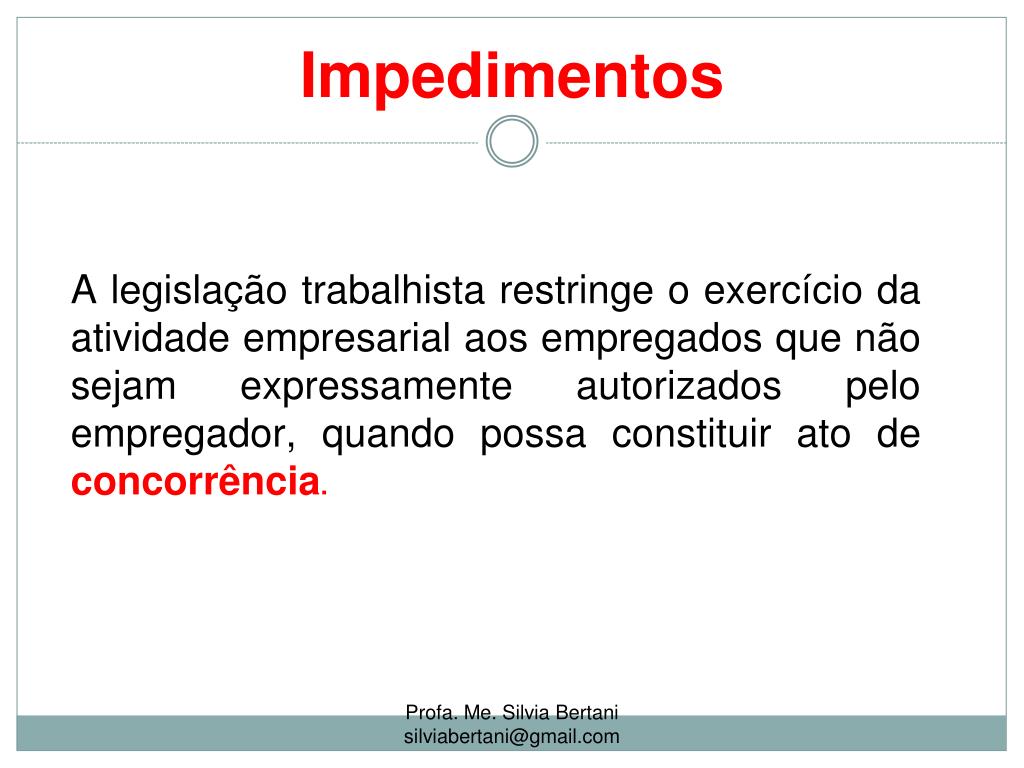 Impedimentos

A legislação trabalhista restringe o exercício da atividade empresarial aos empregados que não sejam expressamente autorizados pelo empregador, quando possa constituir ato de concorrência.

Profa. Me. Silvia Bertani
silviabertani@gmail.com